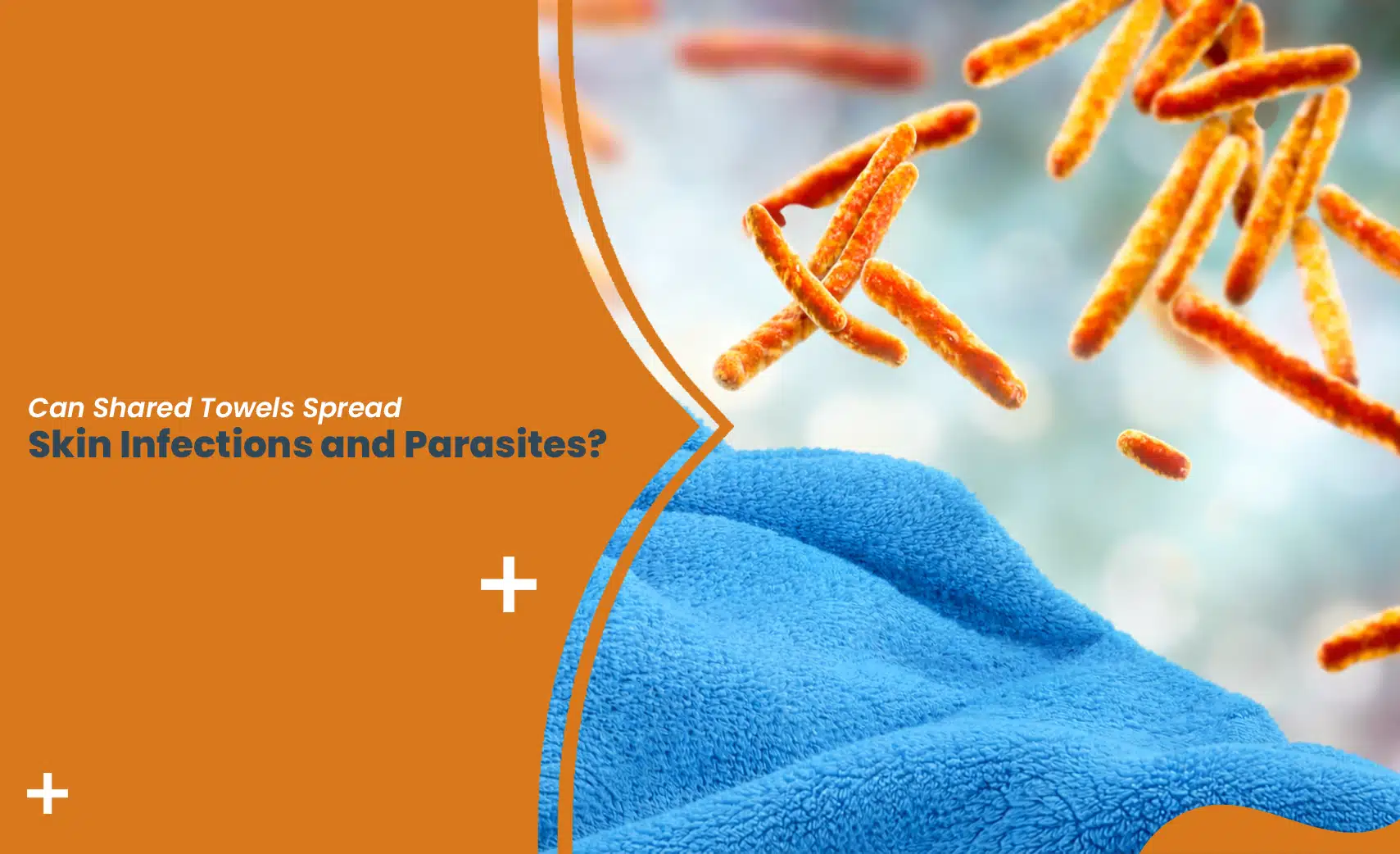 Can Shared Towels Spread
Skin Infections and Parasites?